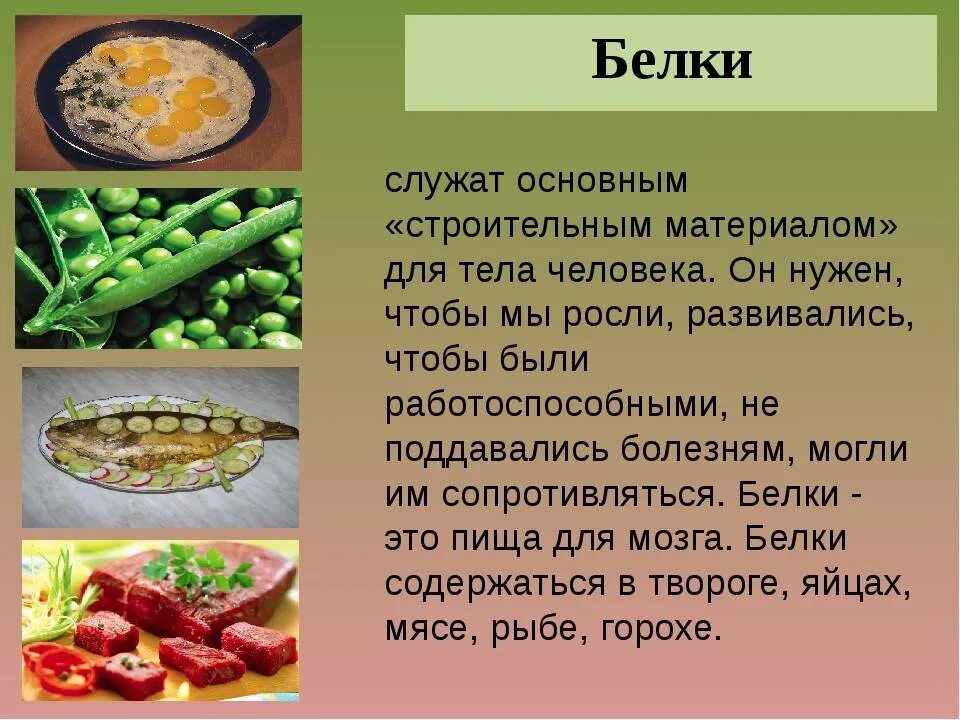 Белки

служат основным «строительным материалом» для тела человека. Он нужен, чтобы мы росли, развивались, чтобы были работоспособными, не поддавались болезням, могли им сопротивляться. Белки - это пища для мозга. Белки содержаться в твороге, яйцах, мясе, рыбе, горохе.